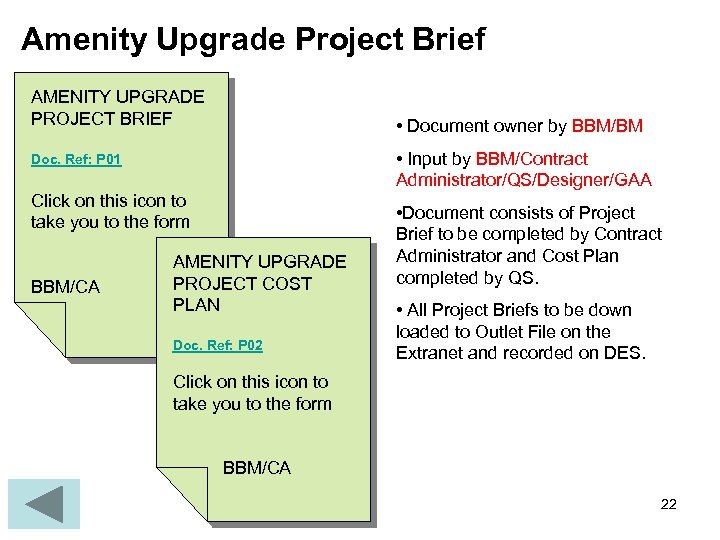 Amenity Upgrade Project Brief

AMENITY UPGRADE PROJECT BRIEF

Doc. Ref: P01

Click on this icon to take you to the form

BBM/CA

AMENITY UPGRADE PROJECT COST PLAN

Doc. Ref: P02

Click on this icon to take you to the form

BBM/CA

• Document owner by BBM/BM

• Input by BBM/Contract Administrator/QS/Designer/GAA

•Document consists of Project Brief to be completed by Contract Administrator and Cost Plan completed by QS.

• All Project Briefs to be down loaded to Outlet File on the Extranet and recorded on DES.

22